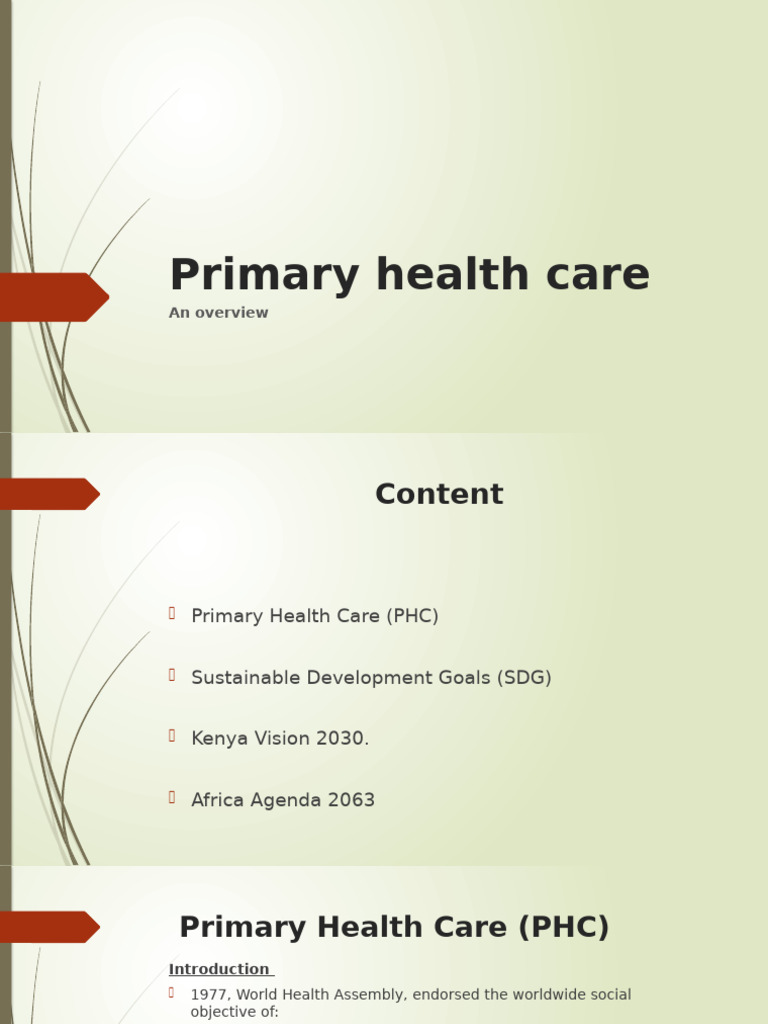 Primary health care

An overview

Content

Primary Health Care (PHC)

Sustainable Development Goals (SDG)

Kenya Vision 2030.

Africa Agenda 2063

Primary Health Care (PHC)

Introduction

1977, World Health Assembly, endorsed the worldwide social objective of: